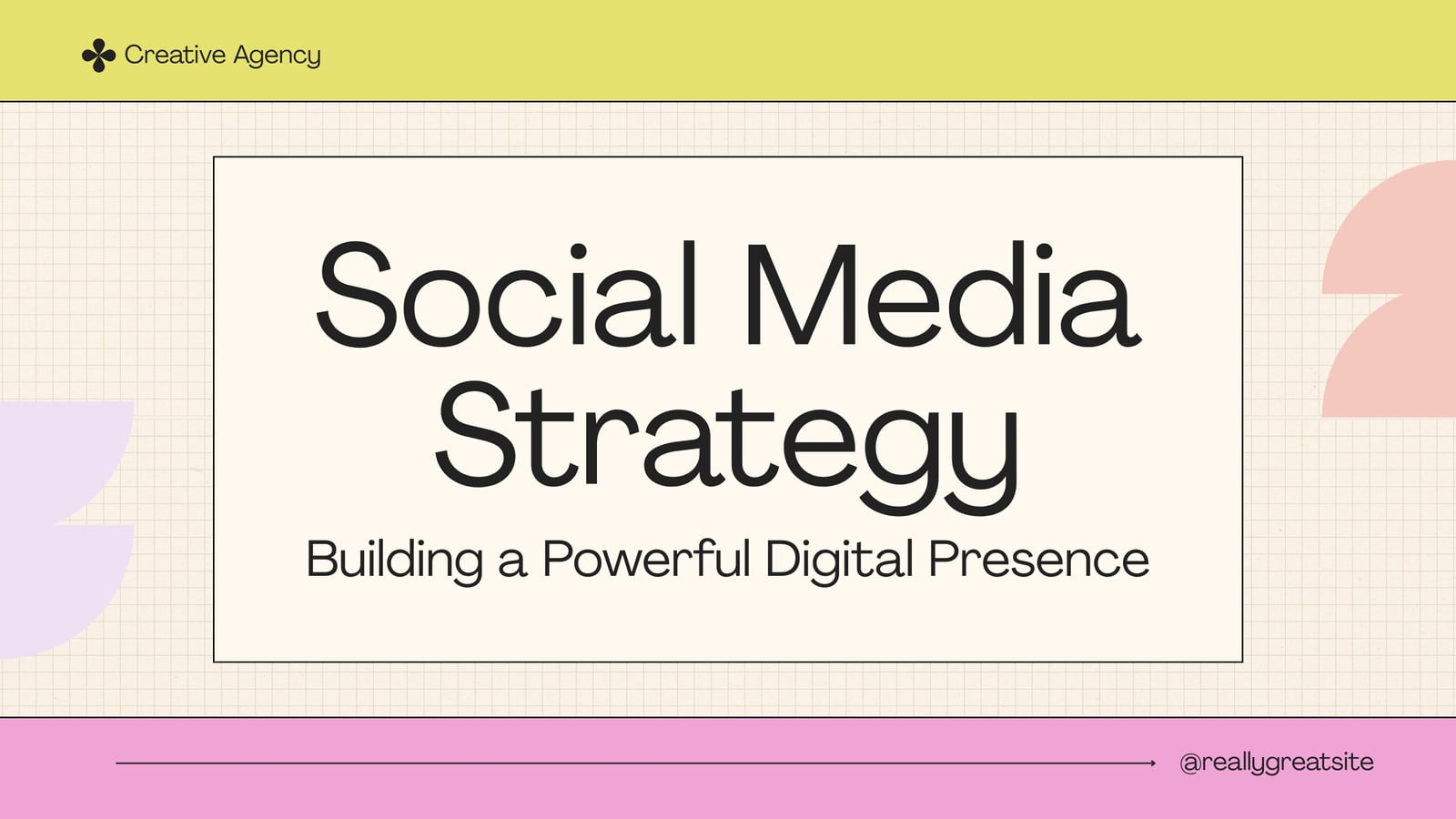 Creative Agency

Social Media Strategy

Building a Powerful Digital Presence

@reallygreatsite